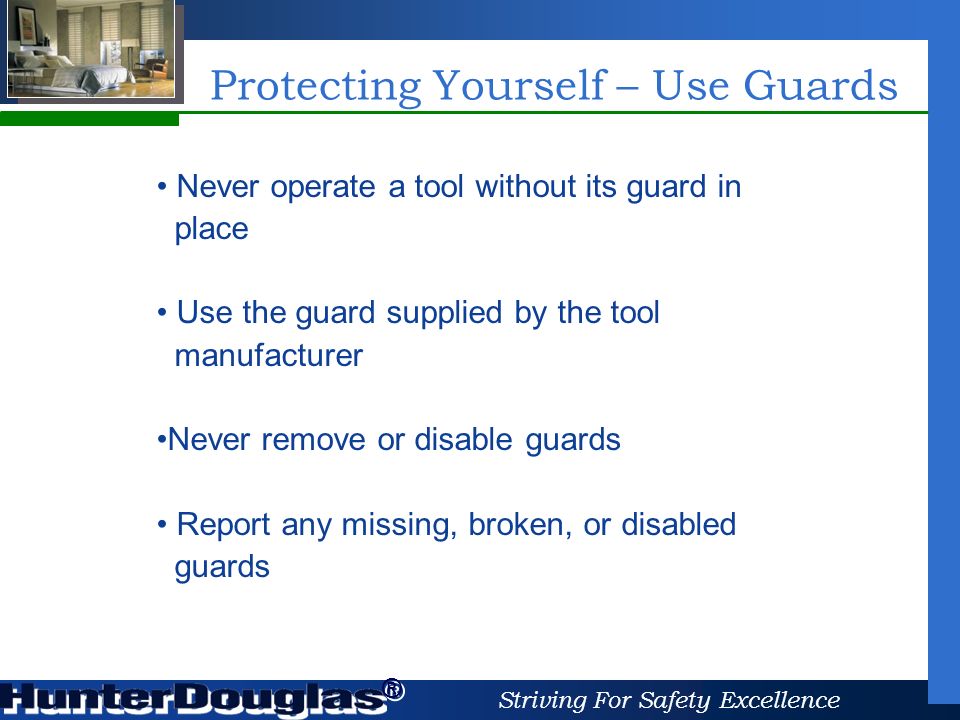 Protecting Yourself – Use Guards

• Never operate a tool without its guard in place

• Use the guard supplied by the tool manufacturer

•Never remove or disable guards

• Report any missing, broken, or disabled guards

HunterDouglas®

Striving For Safety Excellence